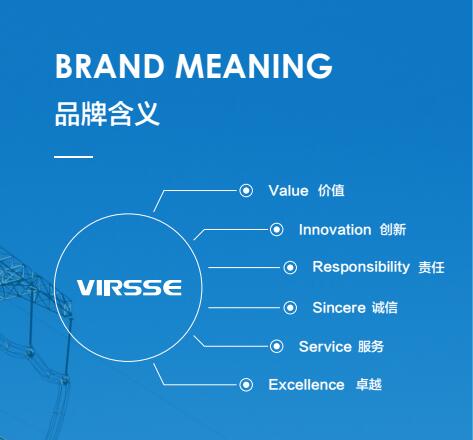 BRAND MEANING
品牌含义

VIRSSE

Value 价值
Innovation 创新
Responsibility 责任
Sincere 诚信
Service 服务
Excellence 卓越